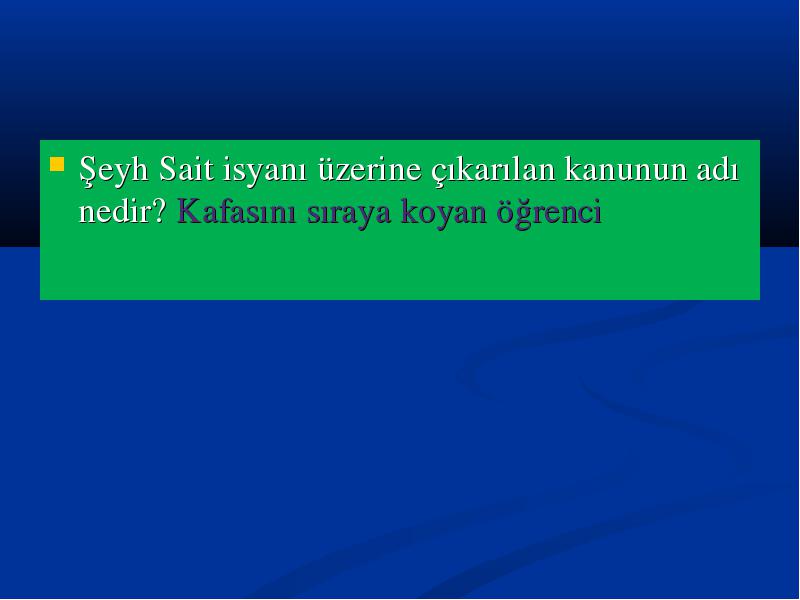 Şeyh Sait isyanı üzerine çıkarılan kanunun adı nedir? Kafasını sıraya koyan öğrenci